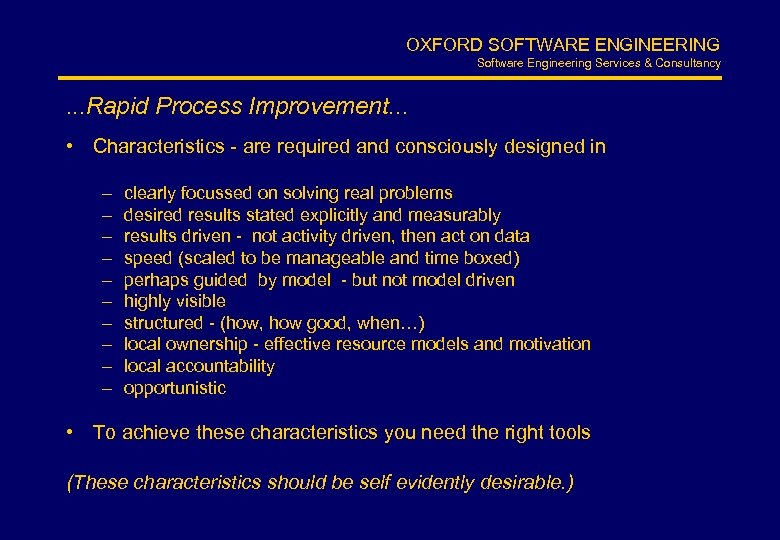 OXFORD SOFTWARE ENGINEERING
Software Engineering Services & Consultancy

...Rapid Process Improvement...

• Characteristics - are required and consciously designed in

– clearly focussed on solving real problems
– desired results stated explicitly and measurably
– results driven - not activity driven, then act on data
– speed (scaled to be manageable and time boxed)
– perhaps guided by model - but not model driven
– highly visible
– structured - (how, how good, when…)
– local ownership - effective resource models and motivation
– local accountability
– opportunistic

• To achieve these characteristics you need the right tools

(These characteristics should be self evidently desirable.)